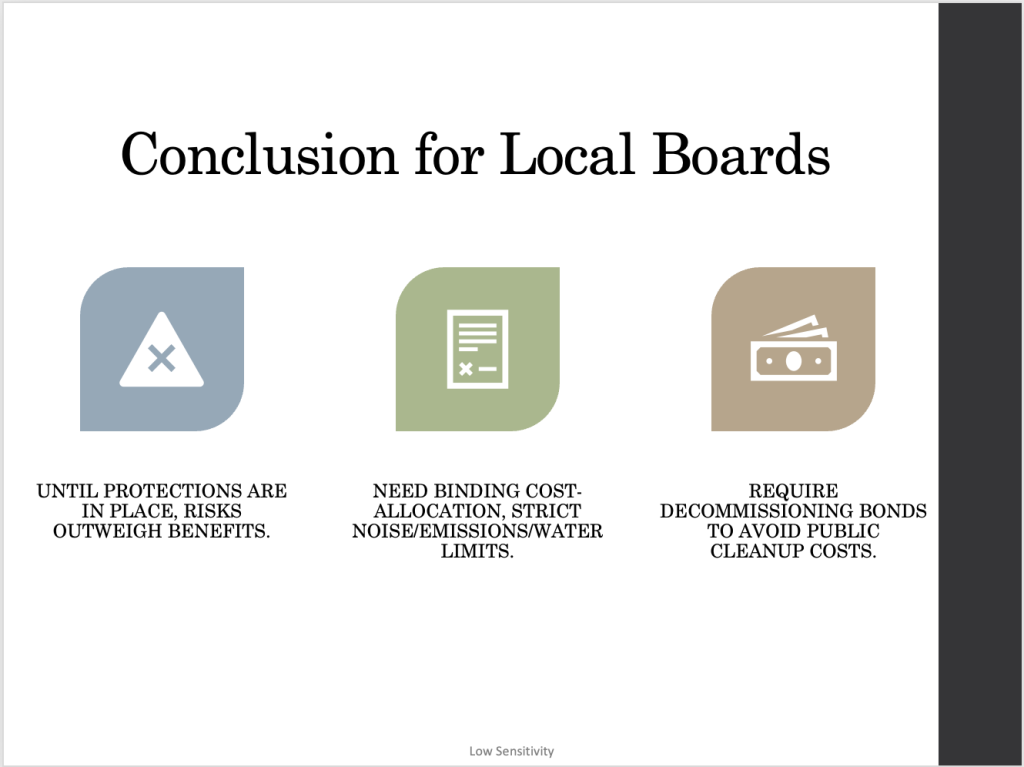 Conclusion for Local Boards

UNTIL PROTECTIONS ARE IN PLACE, RISKS OUTWEIGH BENEFITS.

NEED BINDING COST-ALLOCATION, STRICT NOISE/EMISSIONS/WATER LIMITS.

REQUIRE DECOMMISSIONING BONDS TO AVOID PUBLIC CLEANUP COSTS.

Low Sensitivity